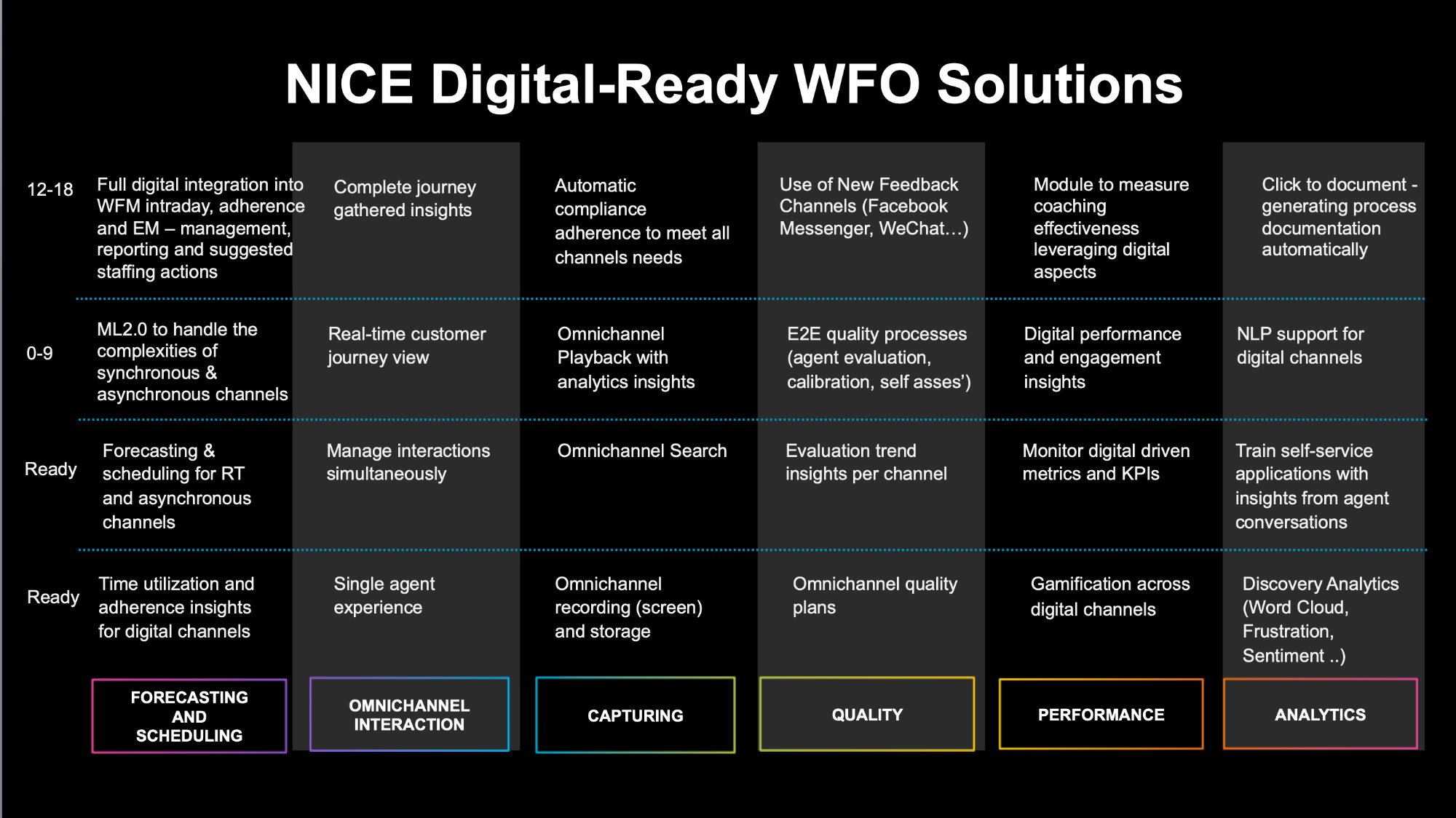 NICE Digital-Ready WFO Solutions

| | | | | | | |
|---|---|---|---|---|---|---|
| 12-18 | Full digital integration into WFM intraday, adherence and EM – management, reporting and suggested staffing actions | Complete journey gathered insights | Automatic compliance adherence to meet all channels needs | Use of New Feedback Channels (Facebook Messenger, WeChat…) | Module to measure coaching effectiveness leveraging digital aspects | Click to document - generating process documentation automatically |
| 0-9 | ML2.0 to handle the complexities of synchronous & asynchronous channels | Real-time customer journey view | Omnichannel Playback with analytics insights | E2E quality processes (agent evaluation, calibration, self asses') | Digital performance and engagement insights | NLP support for digital channels |
| Ready | Forecasting & scheduling for RT and asynchronous channels | Manage interactions simultaneously | Omnichannel Search | Evaluation trend insights per channel | Monitor digital driven metrics and KPIs | Train self-service applications with insights from agent conversations |
| Ready | Time utilization and adherence insights for digital channels | Single agent experience | Omnichannel recording (screen) and storage | Omnichannel quality plans | Gamification across digital channels | Discovery Analytics (Word Cloud, Frustration, Sentiment ..) |
| | FORECASTING AND SCHEDULING | OMNICHANNEL INTERACTION | CAPTURING | QUALITY | PERFORMANCE | ANALYTICS |